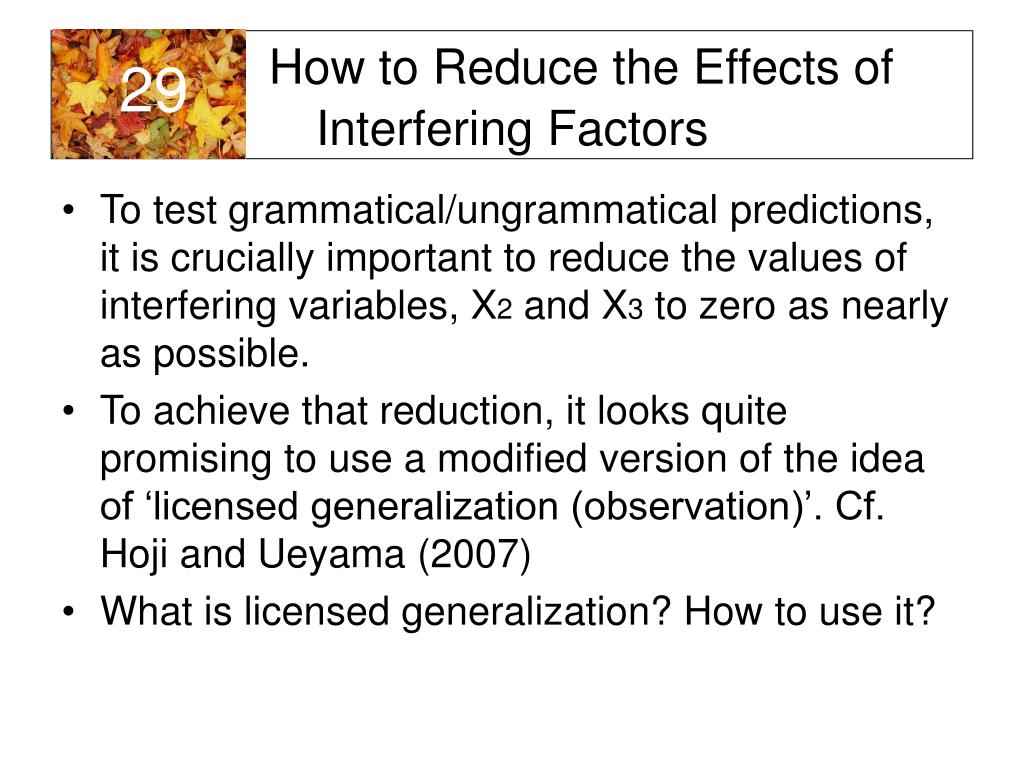 29

How to Reduce the Effects of Interfering Factors

• To test grammatical/ungrammatical predictions, it is crucially important to reduce the values of interfering variables, $X_2$ and $X_3$ to zero as nearly as possible.
• To achieve that reduction, it looks quite promising to use a modified version of the idea of ‘licensed generalization (observation)’. Cf. Hoji and Ueyama (2007)
• What is licensed generalization? How to use it?